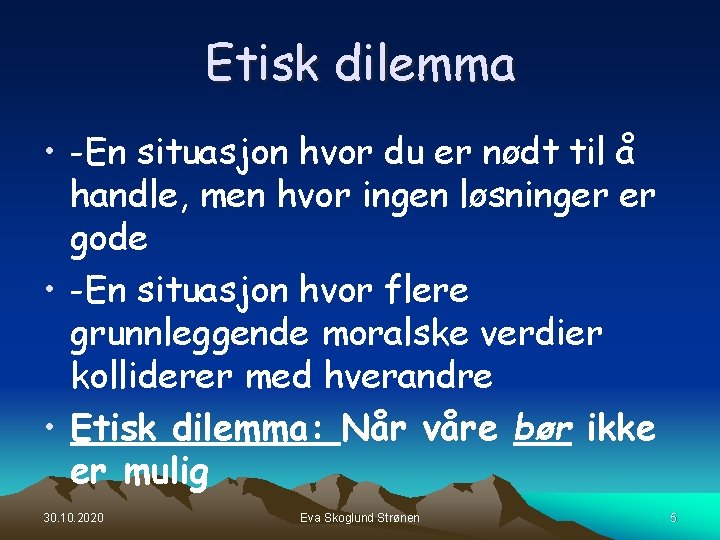 Etisk dilemma

• -En situasjon hvor du er nødt til å handle, men hvor ingen løsninger er gode
• -En situasjon hvor flere grunnleggende moralske verdier kolliderer med hverandre
• Etisk dilemma: Når våre bør ikke er mulig

30.10.2020 Eva Skoglund Strønen 5